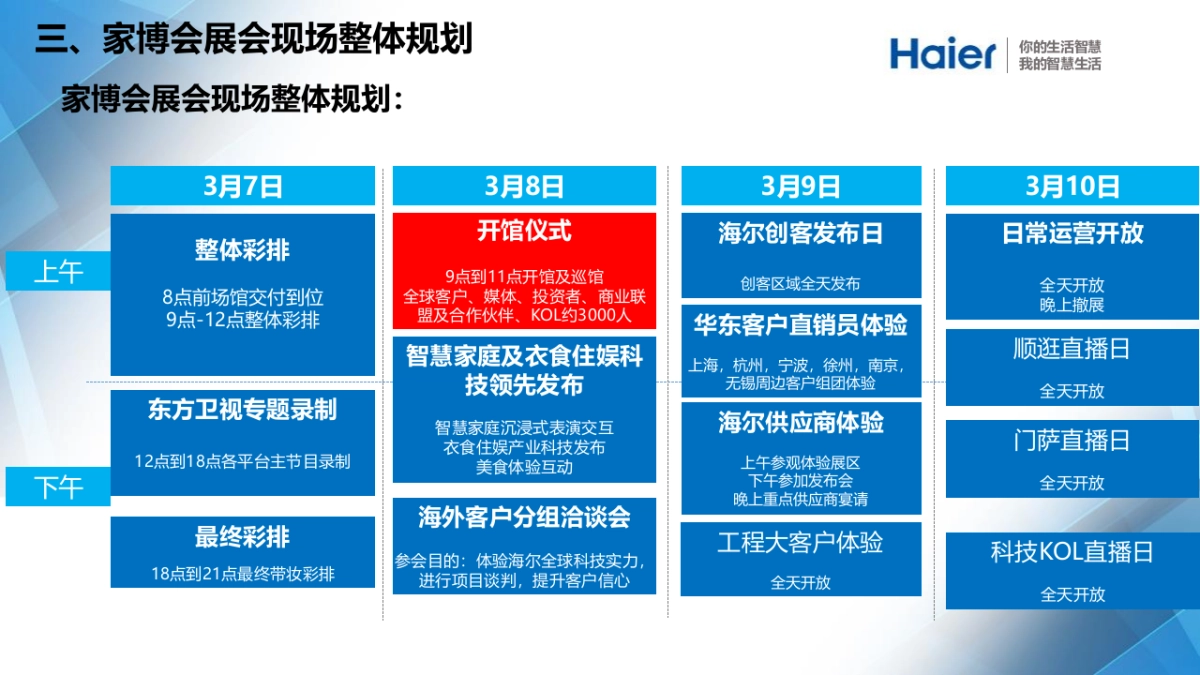 三、家博会展会现场整体规划

Haier 你的生活智慧 我的智慧生活

家博会展会现场整体规划：

上午

下午

3月7日

整体彩排

8点前场馆交付到位
9点-12点整体彩排

东方卫视专题录制

12点到18点各平台主节目录制

最终彩排

18点到21点最终带妆彩排

3月8日

开馆仪式

9点到11点开馆及巡馆
全球客户、媒体、投资者、商业联盟及合作伙伴、KOL约3000人

智慧家庭及衣食住娱科技领先发布

智慧家庭沉浸式表演交互
衣食住娱产业科技发布
美食体验互动

海外客户分组洽谈会

参会目的：体验海尔全球科技实力，进行项目谈判，提升客户信心

3月9日

海尔创客发布日

创客区域全天发布

华东客户直销员体验

上海，杭州，宁波，徐州，南京，无锡周边客户组团体验

海尔供应商体验

上午参观体验展区
下午参加发布会
晚上重点供应商宴请

工程大客户体验

全天开放

3月10日

日常运营开放

全天开放
晚上撤展

顺逛直播日

全天开放

门萨直播日

全天开放

科技KOL直播日

全天开放